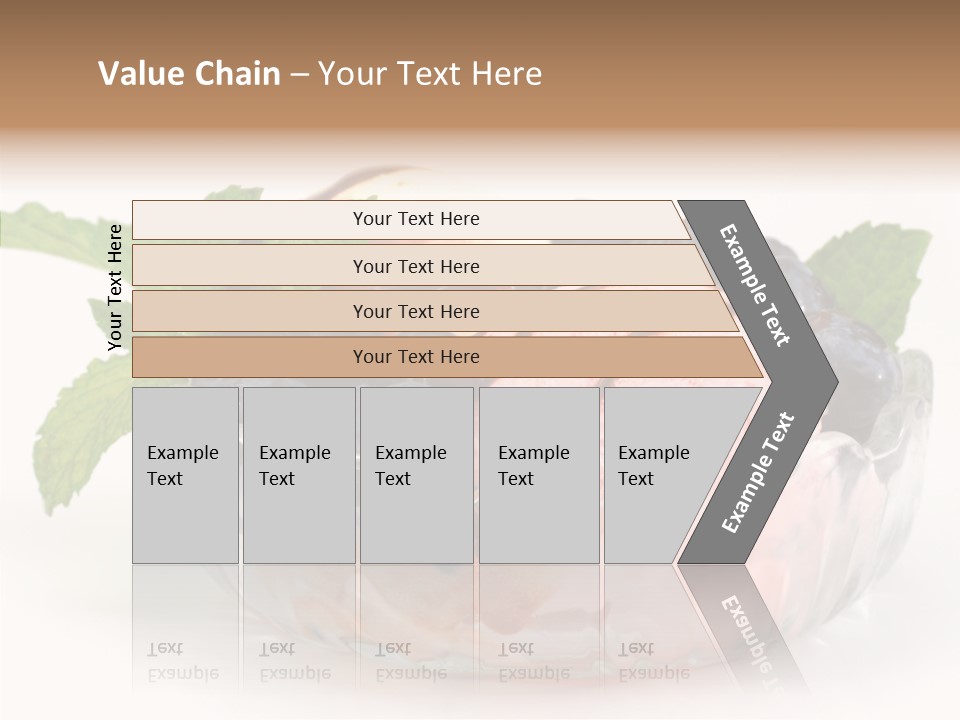 Value Chain – Your Text Here

Your Text Here

Your Text Here

Your Text Here

Your Text Here

Your Text Here

Example Text

Example Text

Example Text

Example Text

Example Text

Example Text

Example Text